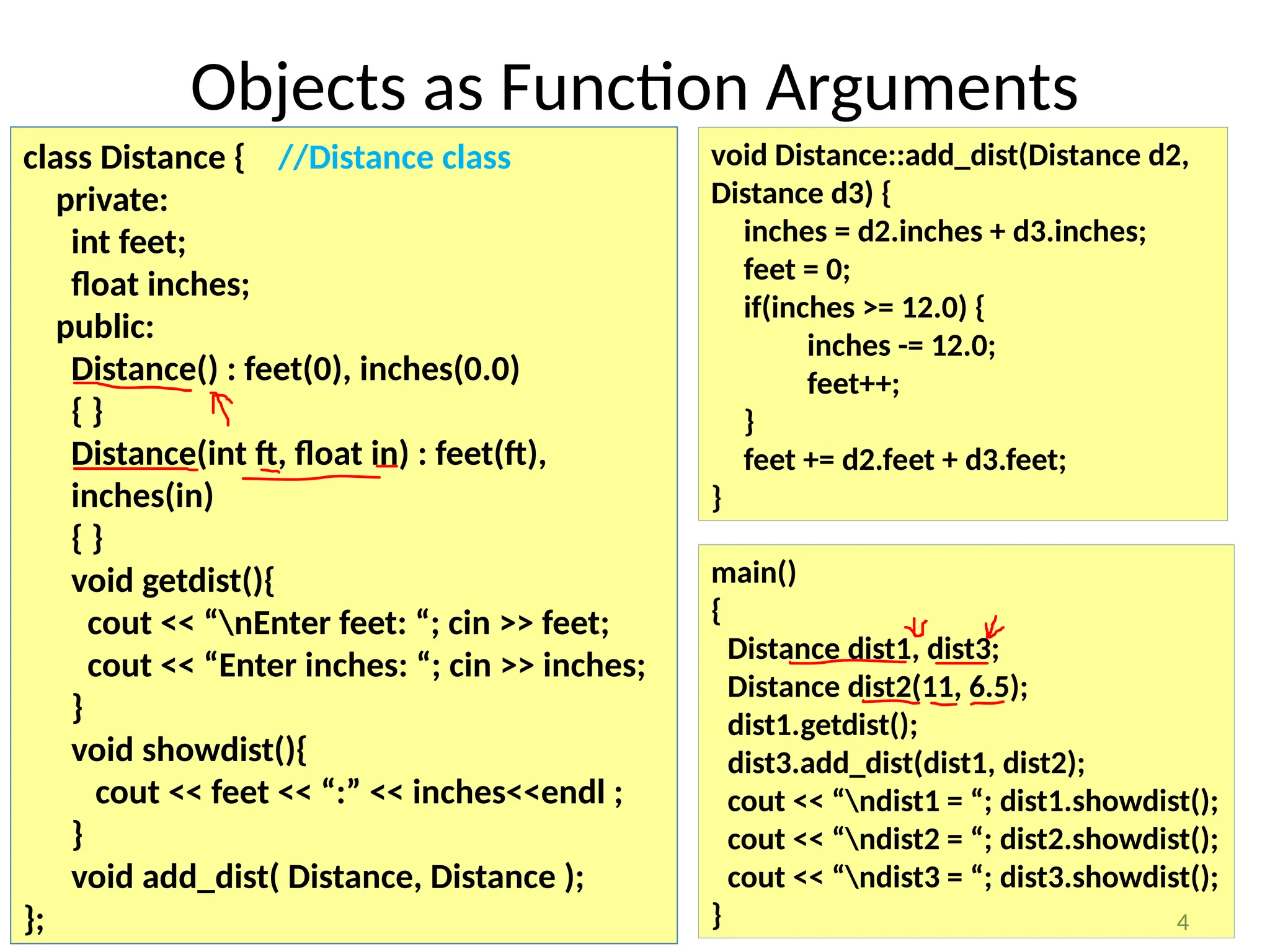 Objects as Function Arguments

class Distance { //Distance class
private:
int feet;
float inches;
public:
Distance() : feet(0), inches(0.0)
{ }
Distance(int ft, float in) : feet(ft),
inches(in)
{ }
void getdist(){
cout << “\nEnter feet: “; cin >> feet;
cout << “Enter inches: “; cin >> inches;
}
void showdist(){
cout << feet << “:” << inches<<endl ;
}
void add_dist( Distance, Distance );
};

void Distance::add_dist(Distance d2, Distance d3) {
inches = d2.inches + d3.inches;
feet = 0;
if(inches >= 12.0) {
inches -= 12.0;
feet++;
}
feet += d2.feet + d3.feet;
}

main()
{
Distance dist1, dist3;
Distance dist2(11, 6.5);
dist1.getdist();
dist3.add_dist(dist1, dist2);
cout << “\ndist1 = “; dist1.showdist();
cout << “\ndist2 = “; dist2.showdist();
cout << “\ndist3 = “; dist3.showdist();
}

4